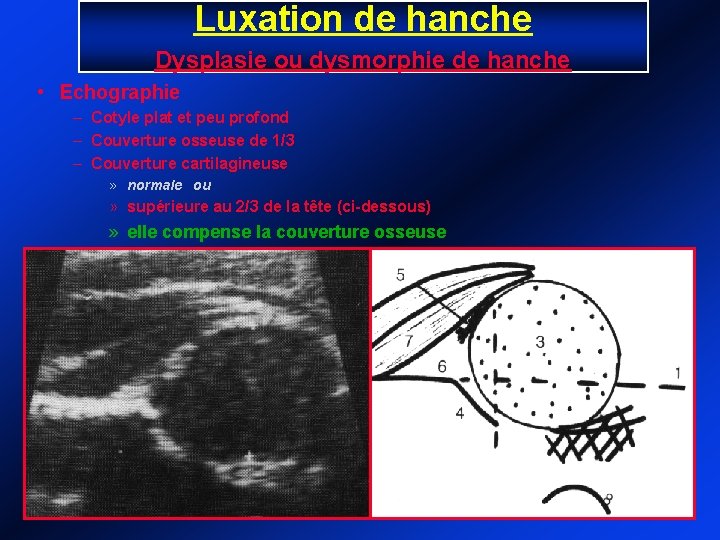 Luxation de hanche

Dysplasie ou dysmorphie de hanche

• Echographie
– Cotyle plat et peu profond
– Couverture osseuse de 1/3
– Couverture cartilagineuse
» normale ou
» supérieure au 2/3 de la tête (ci-dessous)
» elle compense la couverture osseuse

5
7
3
6
1
4
8